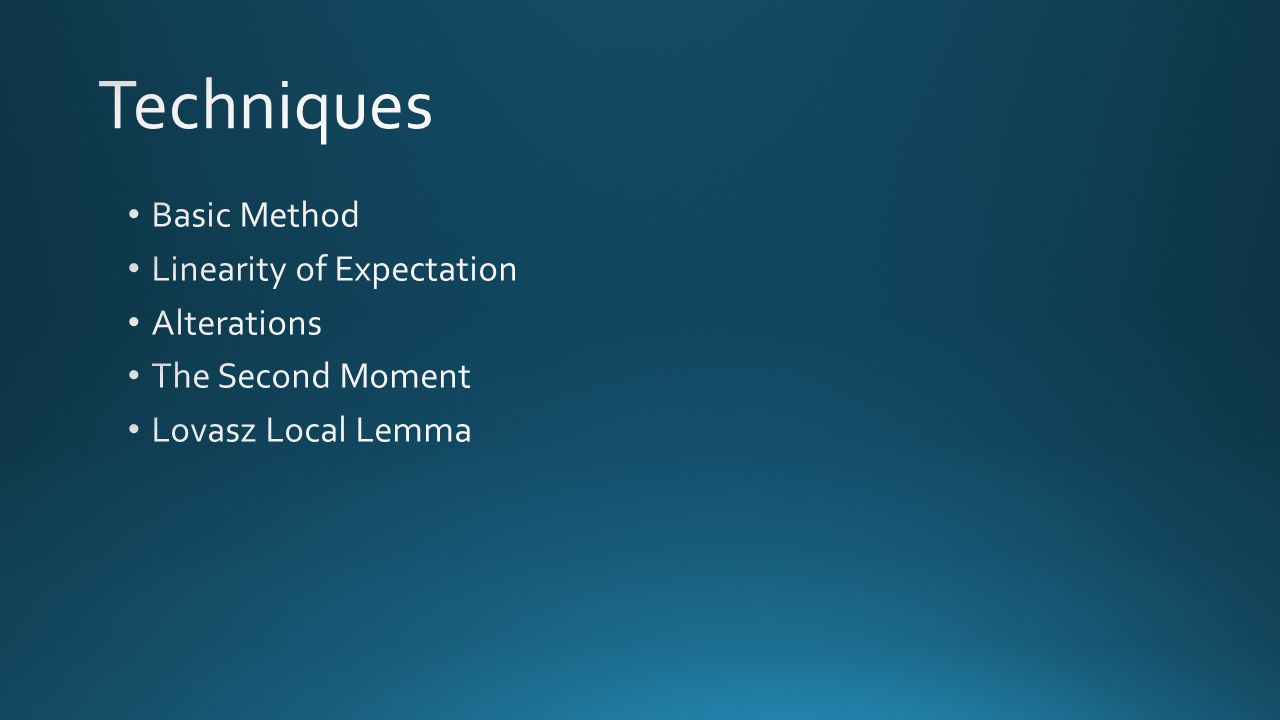 Techniques

• Basic Method
• Linearity of Expectation
• Alterations
• The Second Moment
• Lovasz Local Lemma